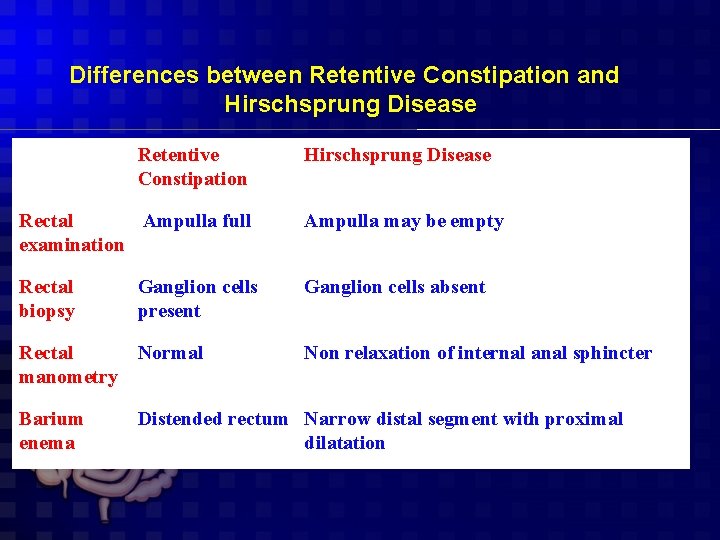 Differences between Retentive Constipation and Hirschsprung Disease

| | Retentive Constipation | Hirschsprung Disease |
|---|---|---|
| Rectal examination | Ampulla full | Ampulla may be empty |
| Rectal biopsy | Ganglion cells present | Ganglion cells absent |
| Rectal manometry | Normal | Non relaxation of internal anal sphincter |
| Barium enema | Distended rectum | Narrow distal segment with proximal dilatation |